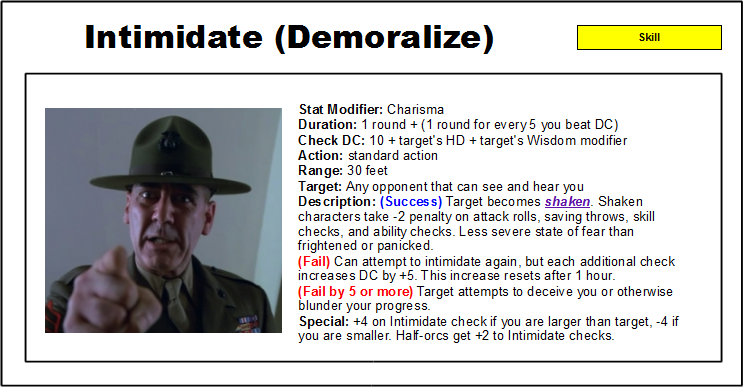 Intimidate (Demoralize)

Skill

Stat Modifier: Charisma
Duration: 1 round + (1 round for every 5 you beat DC)
Check DC: 10 + target's HD + target's Wisdom modifier
Action: standard action
Range: 30 feet
Target: Any opponent that can see and hear you
Description: (Success) Target becomes shaken. Shaken characters take -2 penalty on attack rolls, saving throws, skill checks, and ability checks. Less severe state of fear than frightened or panicked.
(Fail) Can attempt to intimidate again, but each additional check increases DC by +5. This increase resets after 1 hour.
(Fail by 5 or more) Target attempts to deceive you or otherwise blunder your progress.
Special: +4 on Intimidate check if you are larger than target, -4 if you are smaller. Half-orcs get +2 to Intimidate checks.